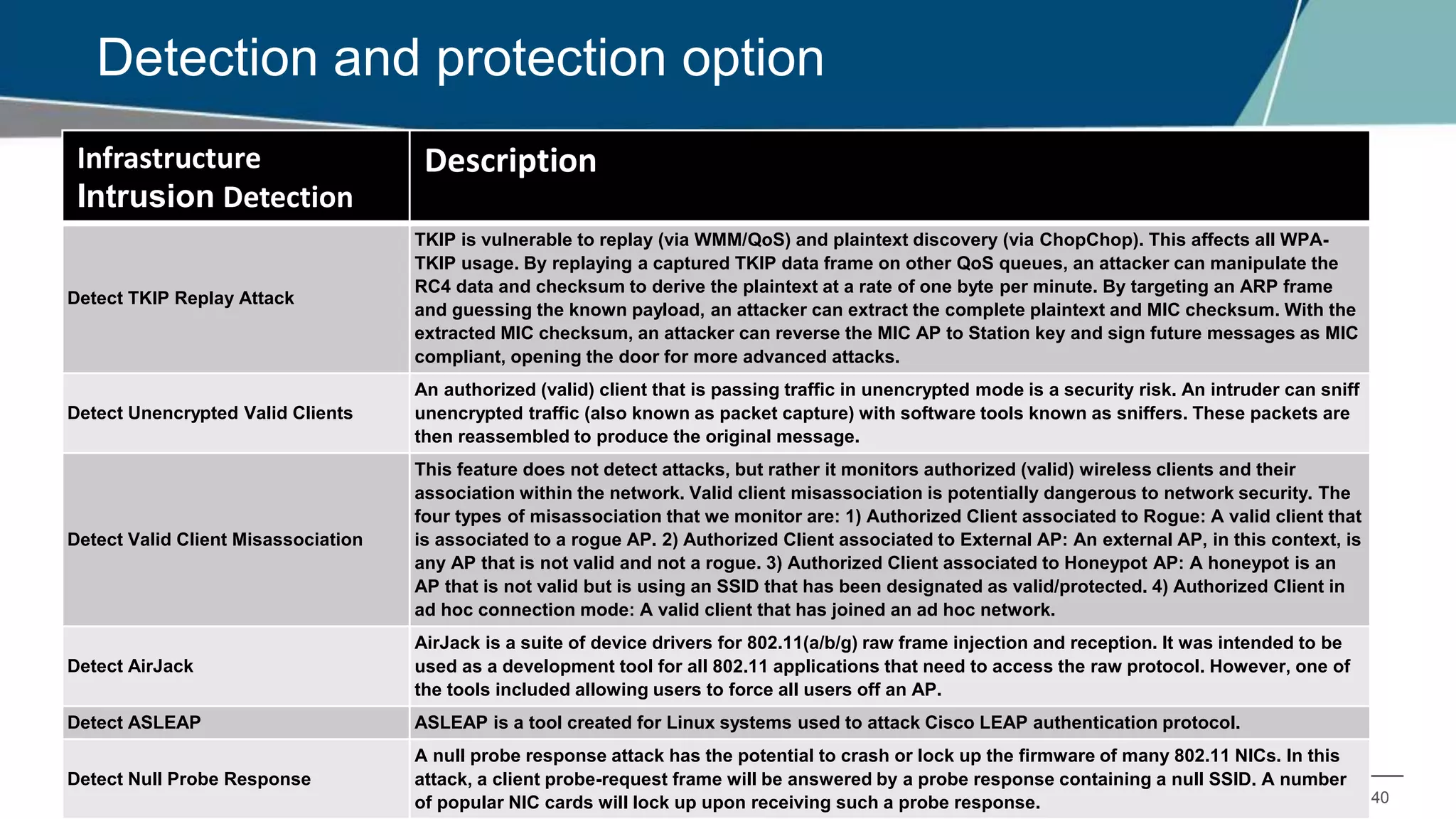 Detection and protection option

| Infrastructure Intrusion Detection | Description |
|---|---|
| Detect TKIP Replay Attack | TKIP is vulnerable to replay (via WMM/QoS) and plaintext discovery (via ChopChop). This affects all WPA-TKIP usage. By replaying a captured TKIP data frame on other QoS queues, an attacker can manipulate the RC4 data and checksum to derive the plaintext at a rate of one byte per minute. By targeting an ARP frame and guessing the known payload, an attacker can extract the complete plaintext and MIC checksum. With the extracted MIC checksum, an attacker can reverse the MIC AP to Station key and sign future messages as MIC compliant, opening the door for more advanced attacks. |
| Detect Unencrypted Valid Clients | An authorized (valid) client that is passing traffic in unencrypted mode is a security risk. An intruder can sniff unencrypted traffic (also known as packet capture) with software tools known as sniffers. These packets are then reassembled to produce the original message. |
| Detect Valid Client Misassociation | This feature does not detect attacks, but rather it monitors authorized (valid) wireless clients and their association within the network. Valid client misassociation is potentially dangerous to network security. The four types of misassociation that we monitor are: 1) Authorized Client associated to Rogue: A valid client that is associated to a rogue AP. 2) Authorized Client associated to External AP: An external AP, in this context, is any AP that is not valid and not a rogue. 3) Authorized Client associated to Honeypot AP: A honeypot is an AP that is not valid but is using an SSID that has been designated as valid/protected. 4) Authorized Client in ad hoc connection mode: A valid client that has joined an ad hoc network. |
| Detect AirJack | AirJack is a suite of device drivers for 802.11(a/b/g) raw frame injection and reception. It was intended to be used as a development tool for all 802.11 applications that need to access the raw protocol. However, one of the tools included allowing users to force all users off an AP. |
| Detect ASLEAP | ASLEAP is a tool created for Linux systems used to attack Cisco LEAP authentication protocol. |
| Detect Null Probe Response | A null probe response attack has the potential to crash or lock up the firmware of many 802.11 NICs. In this attack, a client probe-request frame will be answered by a probe response containing a null SSID. A number of popular NIC cards will lock up upon receiving such a probe response. |

40